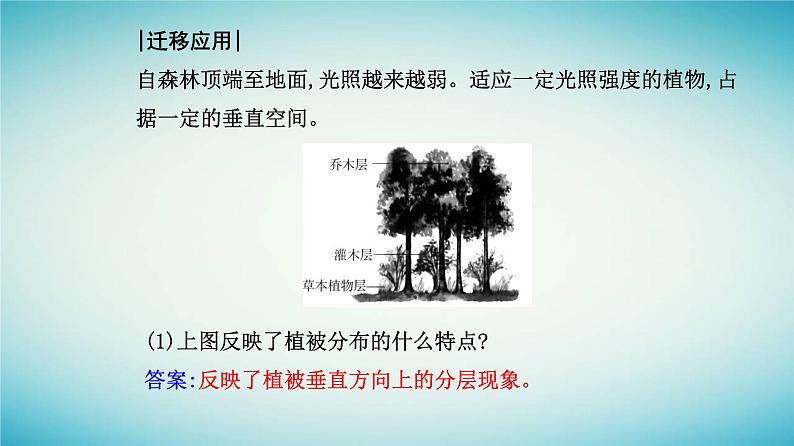 |迁移应用|

自森林顶端至地面,光照越来越弱。适应一定光照强度的植物,占据一定的垂直空间。

乔木层

灌木层

草本植物层

(1)上图反映了植被分布的什么特点?

答案:反映了植被垂直方向上的分层现象。